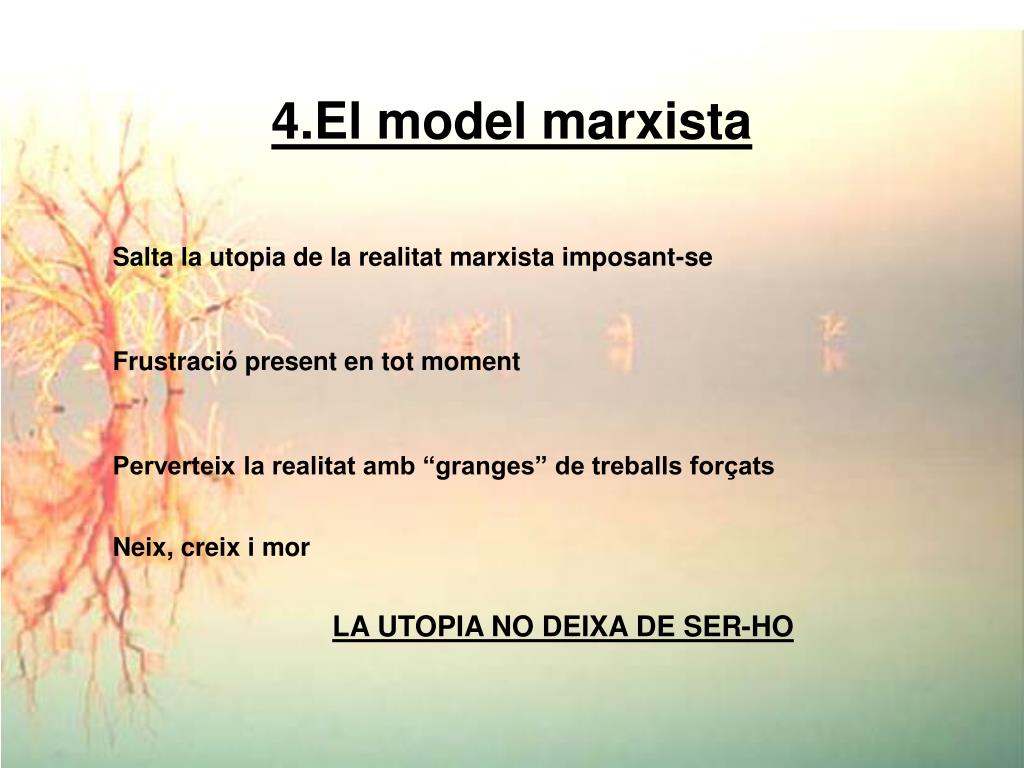 4.El model marxista

Salta la utopia de la realitat marxista imposant-se

Frustració present en tot moment

Perverteix la realitat amb “granges” de treballs forçats

Neix, creix i mor

LA UTOPIA NO DEIXA DE SER-HO